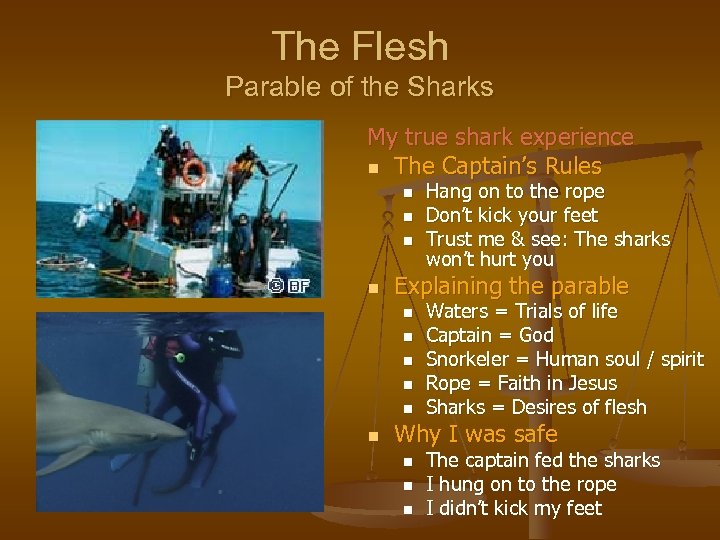 The Flesh
Parable of the Sharks

© BF

My true shark experience
- The Captain's Rules
  - Hang on to the rope
  - Don't kick your feet
  - Trust me & see: The sharks won't hurt you
- Explaining the parable
  - Waters = Trials of life
  - Captain = God
  - Snorkeler = Human soul / spirit
  - Rope = Faith in Jesus
  - Sharks = Desires of flesh
- Why I was safe
  - The captain fed the sharks
  - I hung on to the rope
  - I didn't kick my feet